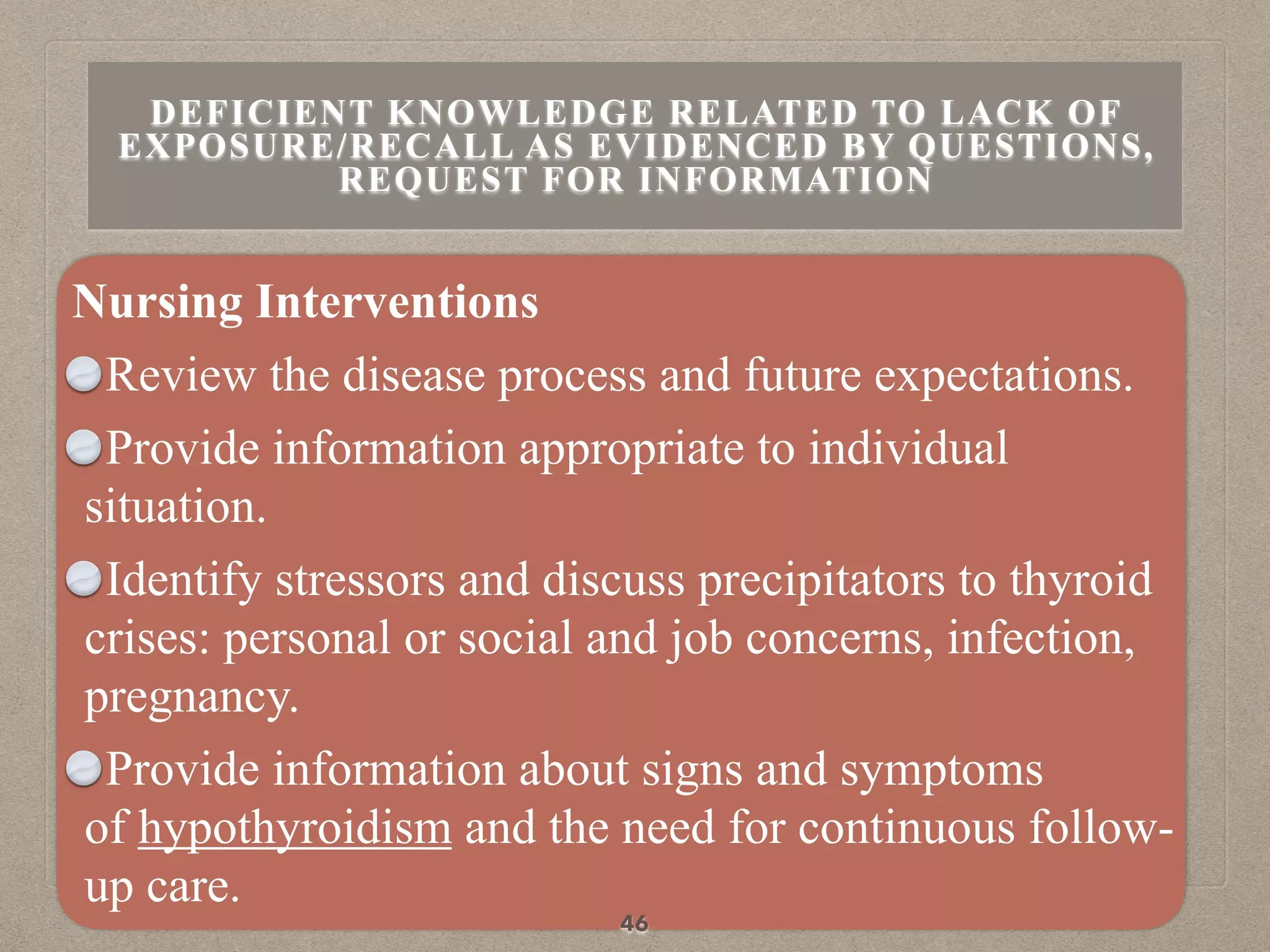 DEFICIENT KNOWLEDGE RELATED TO LACK OF EXPOSURE/RECALL AS EVIDENCED BY QUESTIONS, REQUEST FOR INFORMATION

Nursing Interventions

Review the disease process and future expectations.

Provide information appropriate to individual situation.

Identify stressors and discuss precipitators to thyroid crises: personal or social and job concerns, infection, pregnancy.

Provide information about signs and symptoms of hypothyroidism and the need for continuous follow-up care.

46